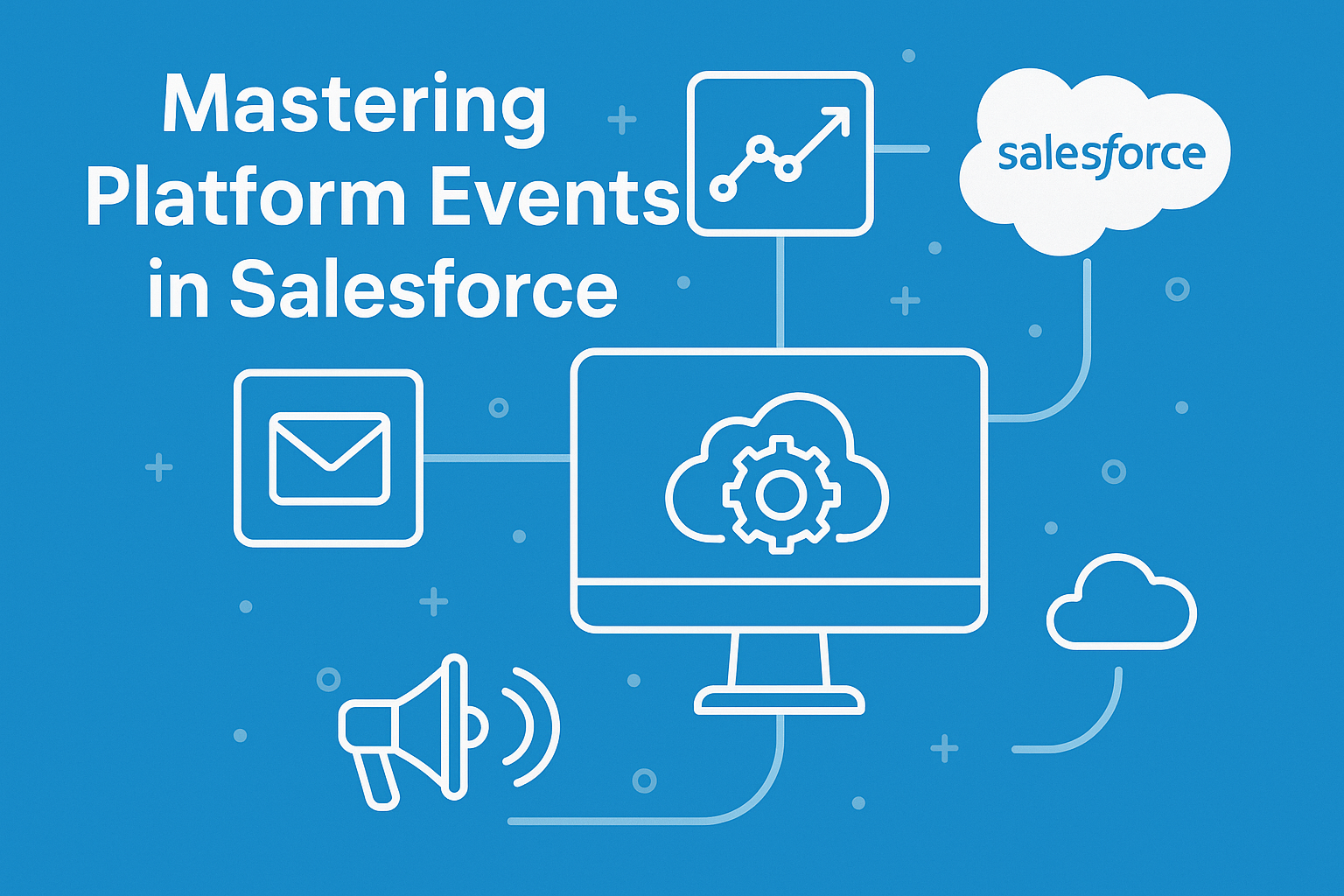 Mastering Platform Events in Salesforce

salesforce